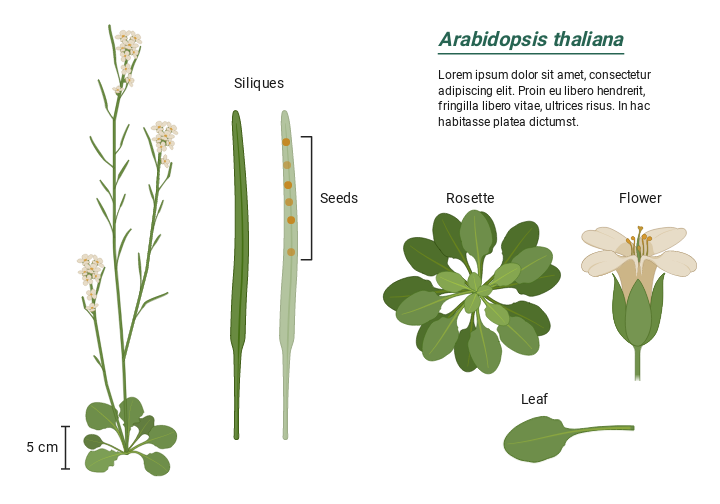 Arabidopsis thaliana

Lorem ipsum dolor sit amet, consectetur adipiscing elit. Proin eu libero hendrerit, fringilla libero vitae, ultrices risus. In hac habitasse platea dictumst.

Siliques

Seeds

Rosette

Flower

Leaf

5 cm